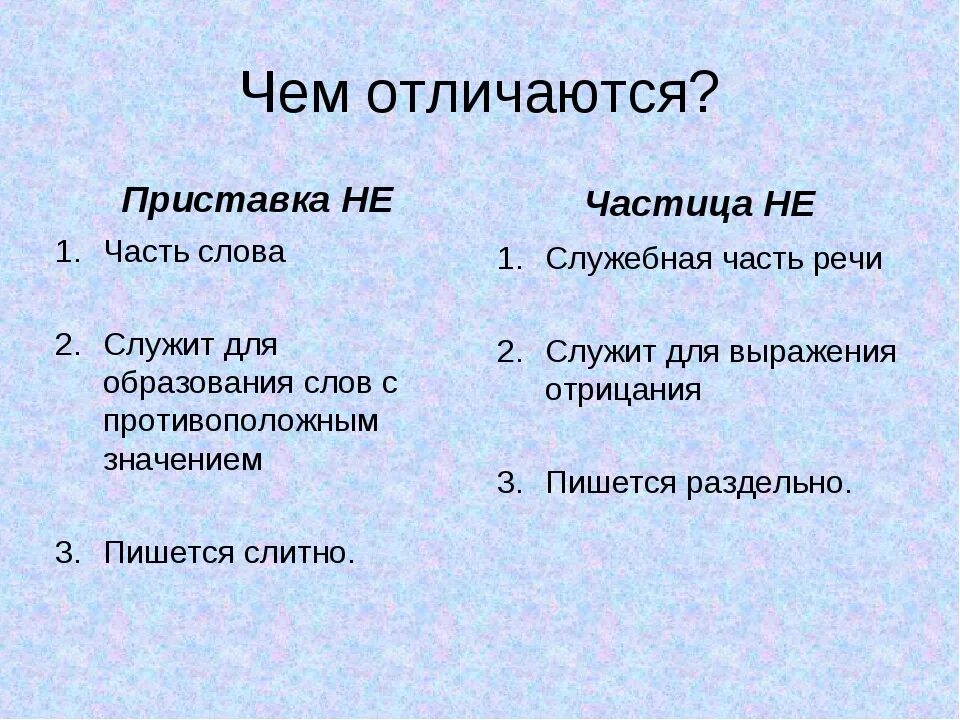 Чем отличаются?

Приставка НЕ

1. Часть слова

2. Служит для образования слов с противоположным значением

3. Пишется слитно.

Частица НЕ

1. Служебная часть речи

2. Служит для выражения отрицания

3. Пишется раздельно.